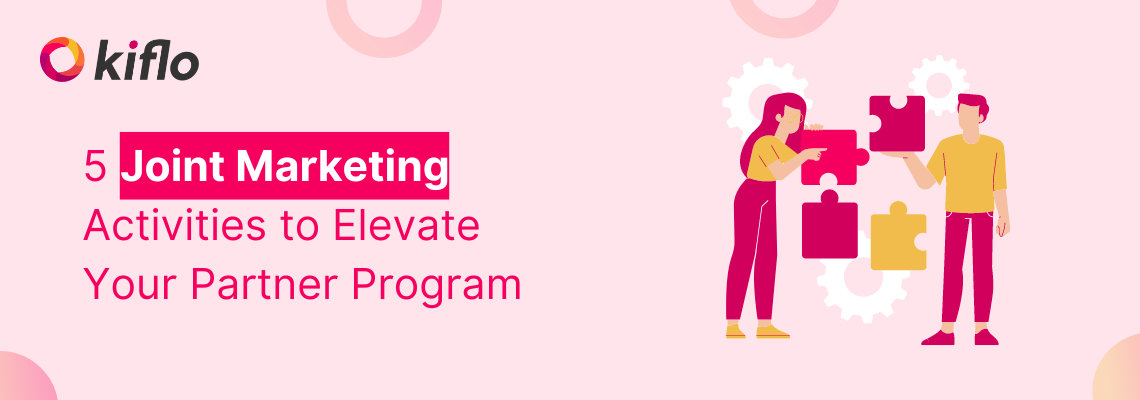 kiflo

5 Joint Marketing Activities to Elevate Your Partner Program